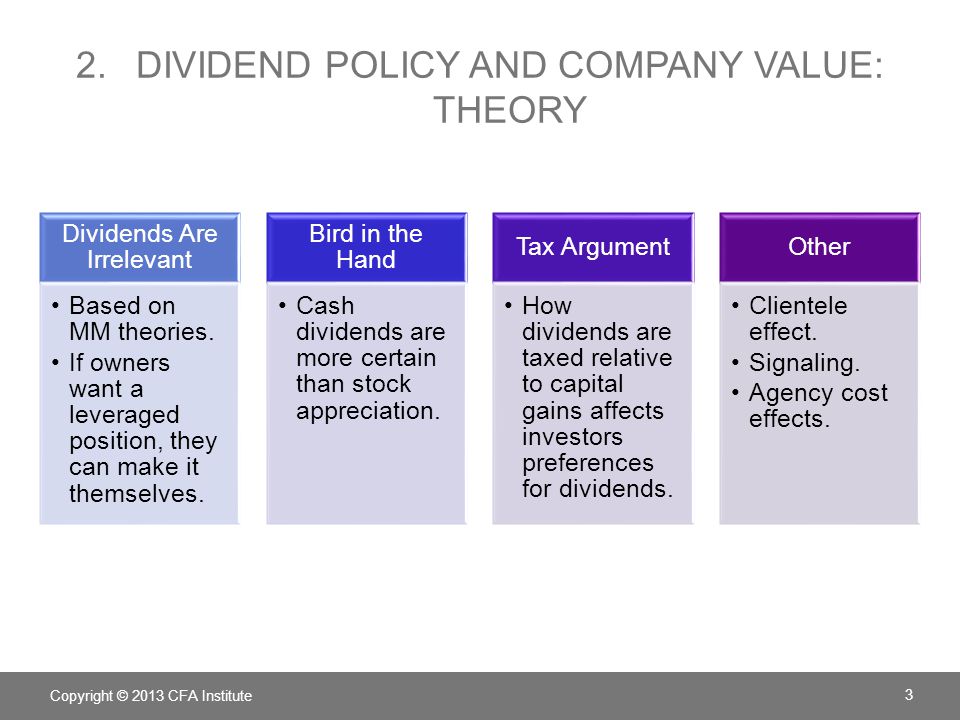 2. DIVIDEND POLICY AND COMPANY VALUE: THEORY

Dividends Are Irrelevant

• Based on MM theories.
• If owners want a leveraged position, they can make it themselves.

Bird in the Hand

• Cash dividends are more certain than stock appreciation.

Tax Argument

• How dividends are taxed relative to capital gains affects investors preferences for dividends.

Other

• Clientele effect.
• Signaling.
• Agency cost effects.

Copyright © 2013 CFA Institute

3